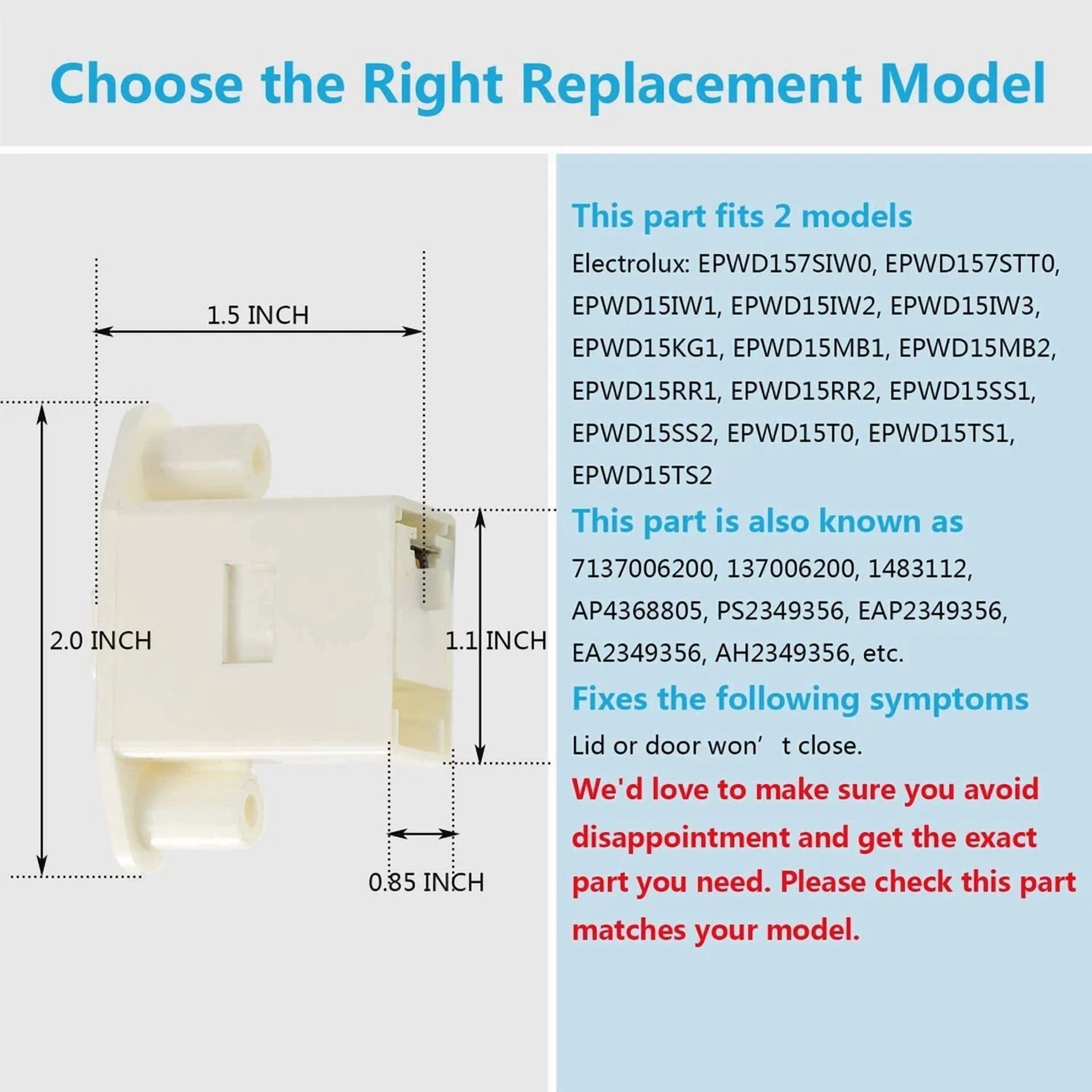 Choose the Right Replacement Model

1.5 INCH

2.0 INCH

1.1 INCH

0.85 INCH

This part fits 2 models

Electrolux: EPWD157SIW0, EPWD157STT0, EPWD15IW1, EPWD15IW2, EPWD15IW3, EPWD15KG1, EPWD15MB1, EPWD15MB2, EPWD15RR1, EPWD15RR2, EPWD15SS1, EPWD15SS2, EPWD15T0, EPWD15TS1, EPWD15TS2

This part is also known as

7137006200, 137006200, 1483112, AP4368805, PS2349356, EAP2349356, EA2349356, AH2349356, etc.

Fixes the following symptoms

Lid or door won' t close.

We'd love to make sure you avoid disappointment and get the exact part you need. Please check this part matches your model.